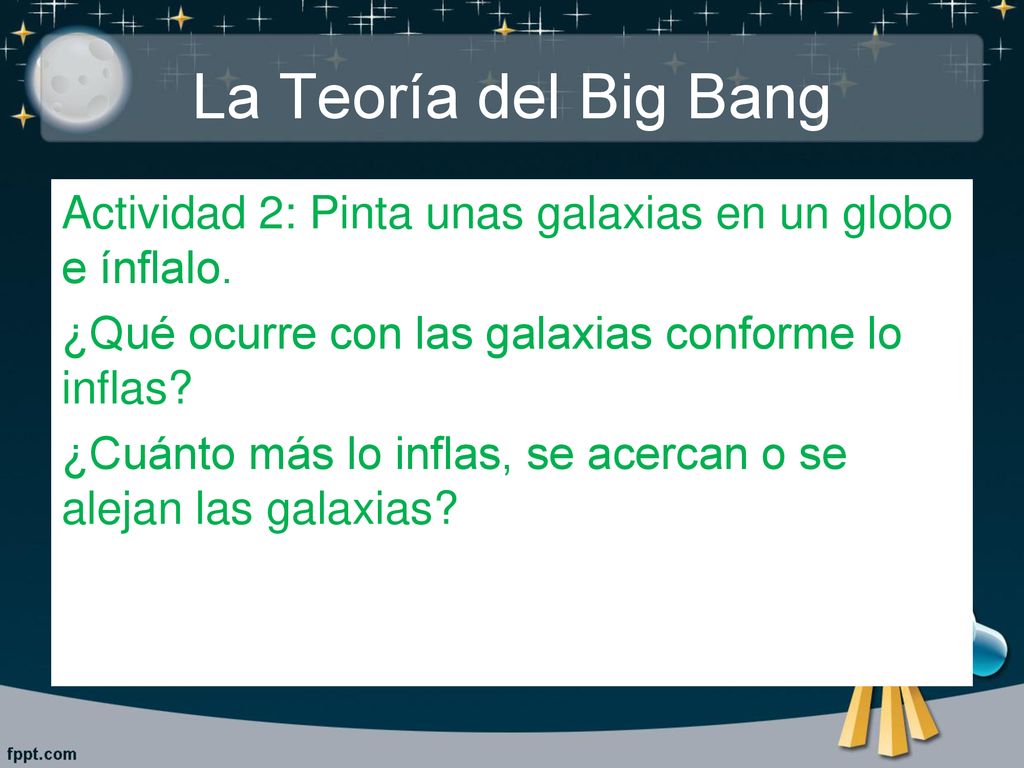 La Teoría del Big Bang

Actividad 2: Pinta unas galaxias en un globo e ínflalo.

¿Qué ocurre con las galaxias conforme lo inflas?

¿Cuánto más lo inflas, se acercan o se alejan las galaxias?

fppt.com